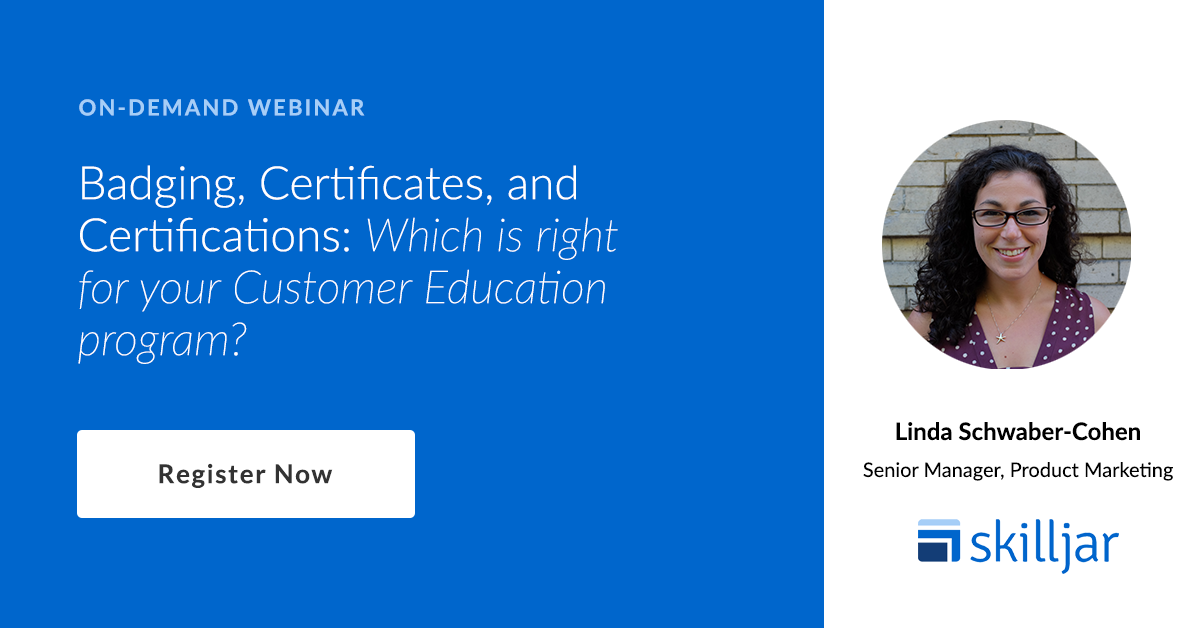 ON-DEMAND WEBINAR

Badging, Certificates, and Certifications: Which is right for your Customer Education program?

Register Now

Linda Schwaber-Cohen

Senior Manager, Product Marketing

skilljar